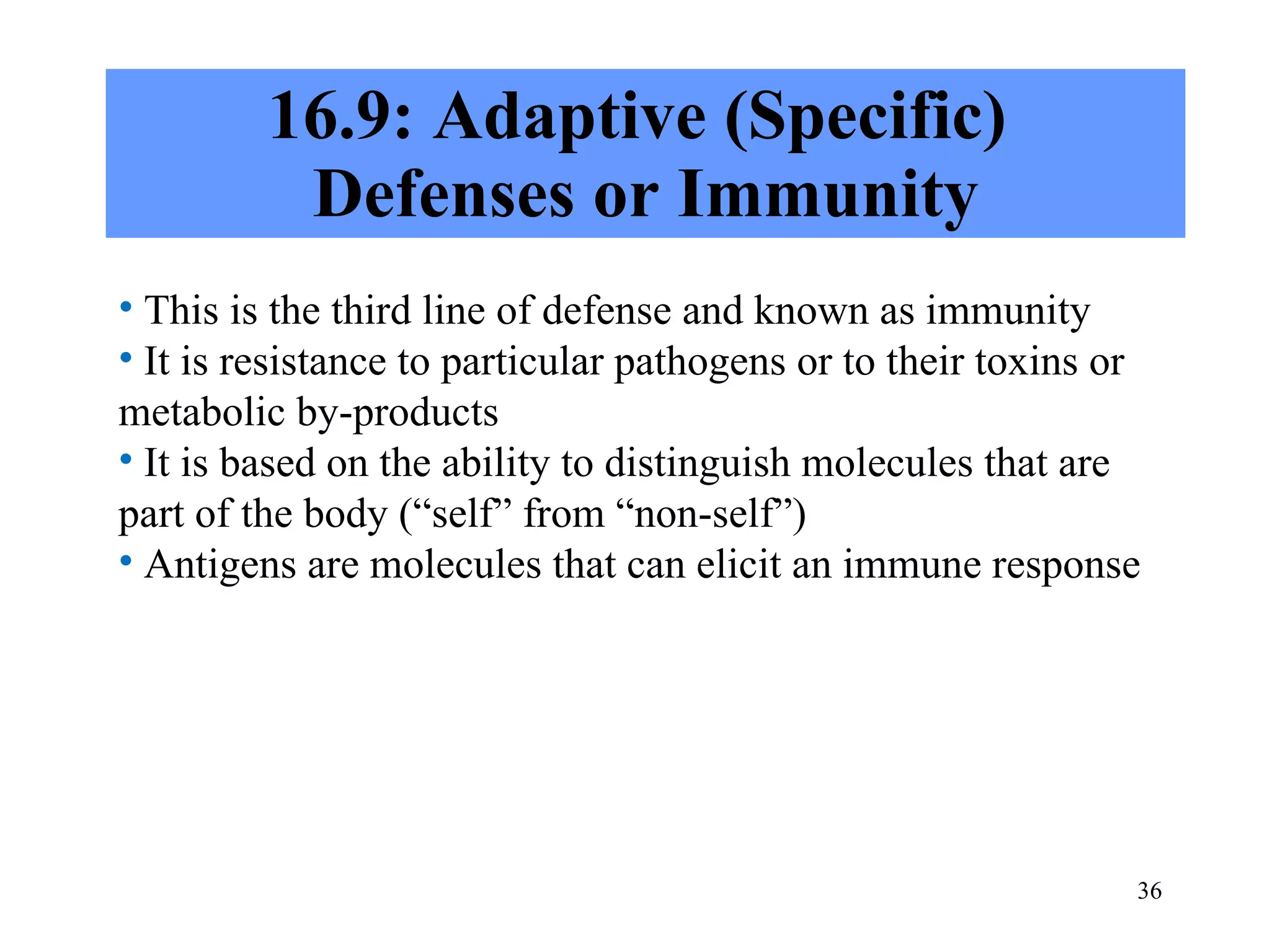 16.9: Adaptive (Specific) Defenses or Immunity

• This is the third line of defense and known as immunity
• It is resistance to particular pathogens or to their toxins or metabolic by-products
• It is based on the ability to distinguish molecules that are part of the body (“self” from “non-self”)
• Antigens are molecules that can elicit an immune response

36